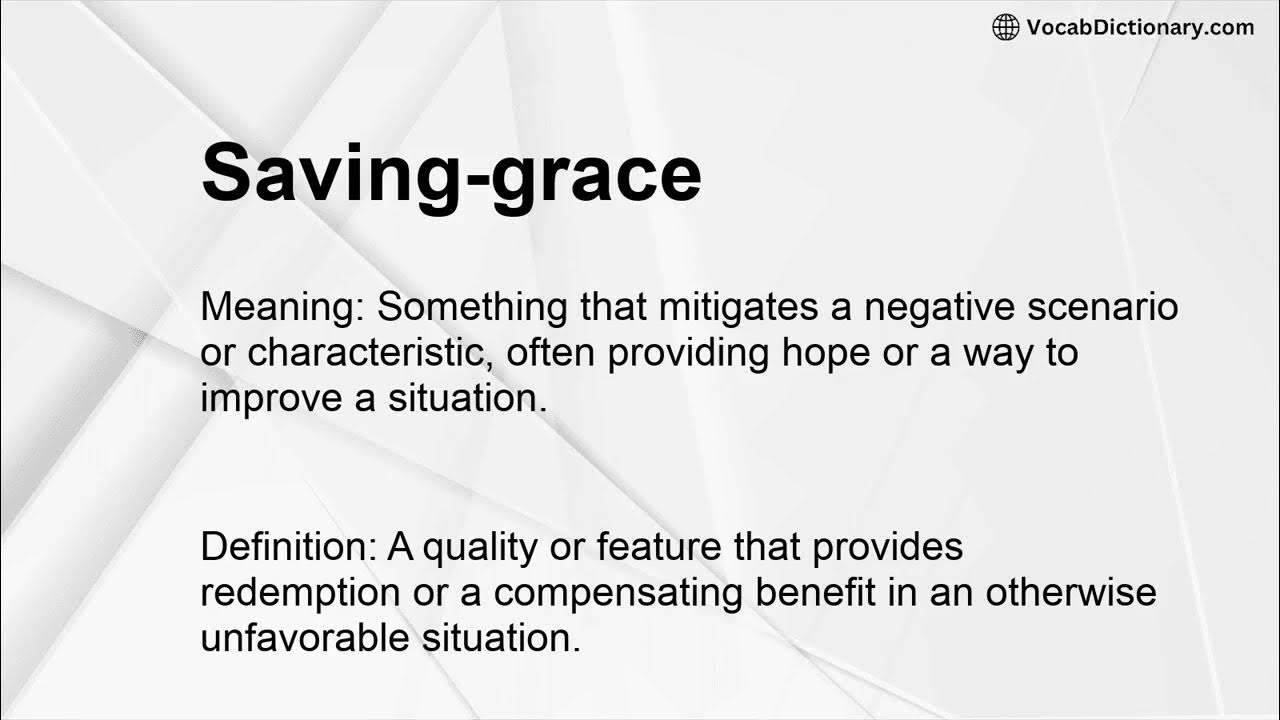 VocabDictionary.com

Saving-grace

Meaning: Something that mitigates a negative scenario or characteristic, often providing hope or a way to improve a situation.

Definition: A quality or feature that provides redemption or a compensating benefit in an otherwise unfavorable situation.